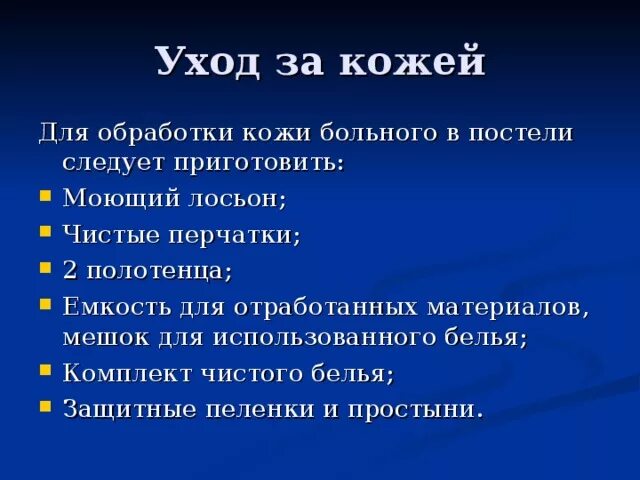 Уход за кожей

Для обработки кожи больного в постели следует приготовить:

- Моющий лосьон;
- Чистые перчатки;
- 2 полотенца;
- Емкость для отработанных материалов, мешок для использованного белья;
- Комплект чистого белья;
- Защитные пеленки и простыни.